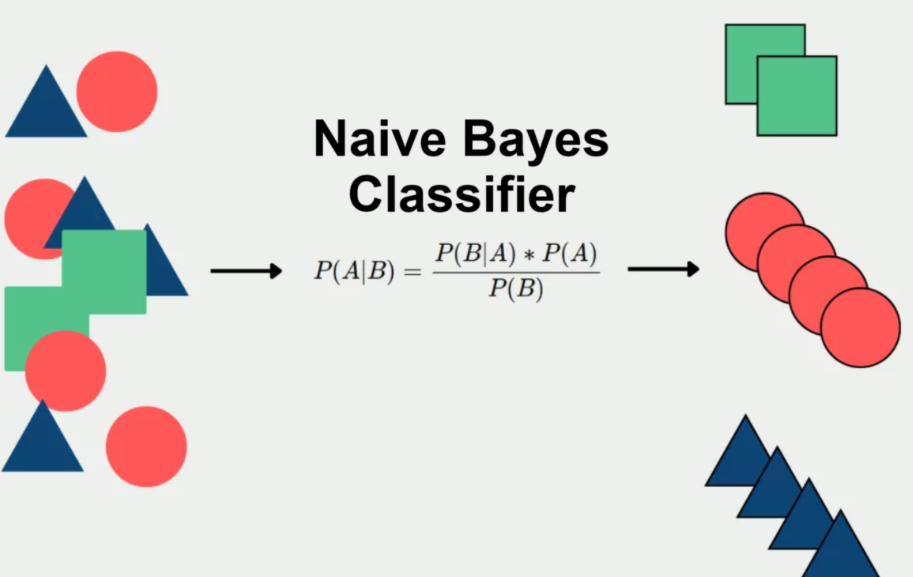 Naive Bayes Classifier

$P(A|B) = \frac{P(B|A) * P(A)}{P(B)}$